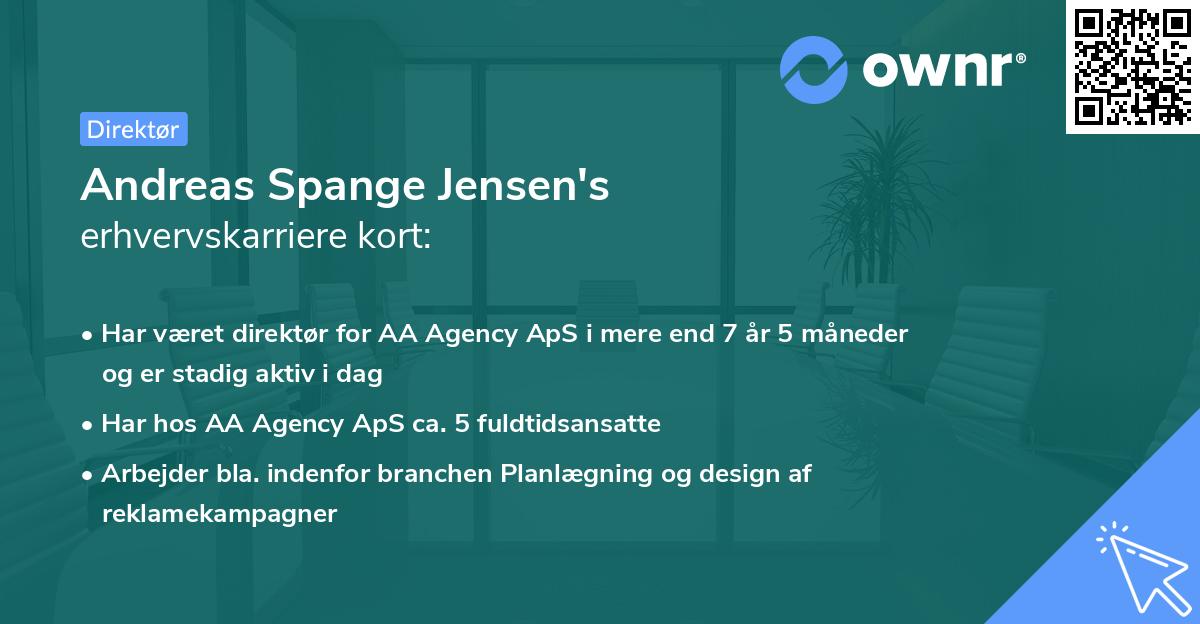 ownr®

Direktør

Andreas Spange Jensen's
erhvervskarriere kort:

• Har været direktør for AA Agency ApS i mere end 7 år 5 måneder og er stadig aktiv i dag

• Har hos AA Agency ApS ca. 5 fuldtidsansatte

• Arbejder bla. indenfor branchen Planlægning og design af reklamekampagner